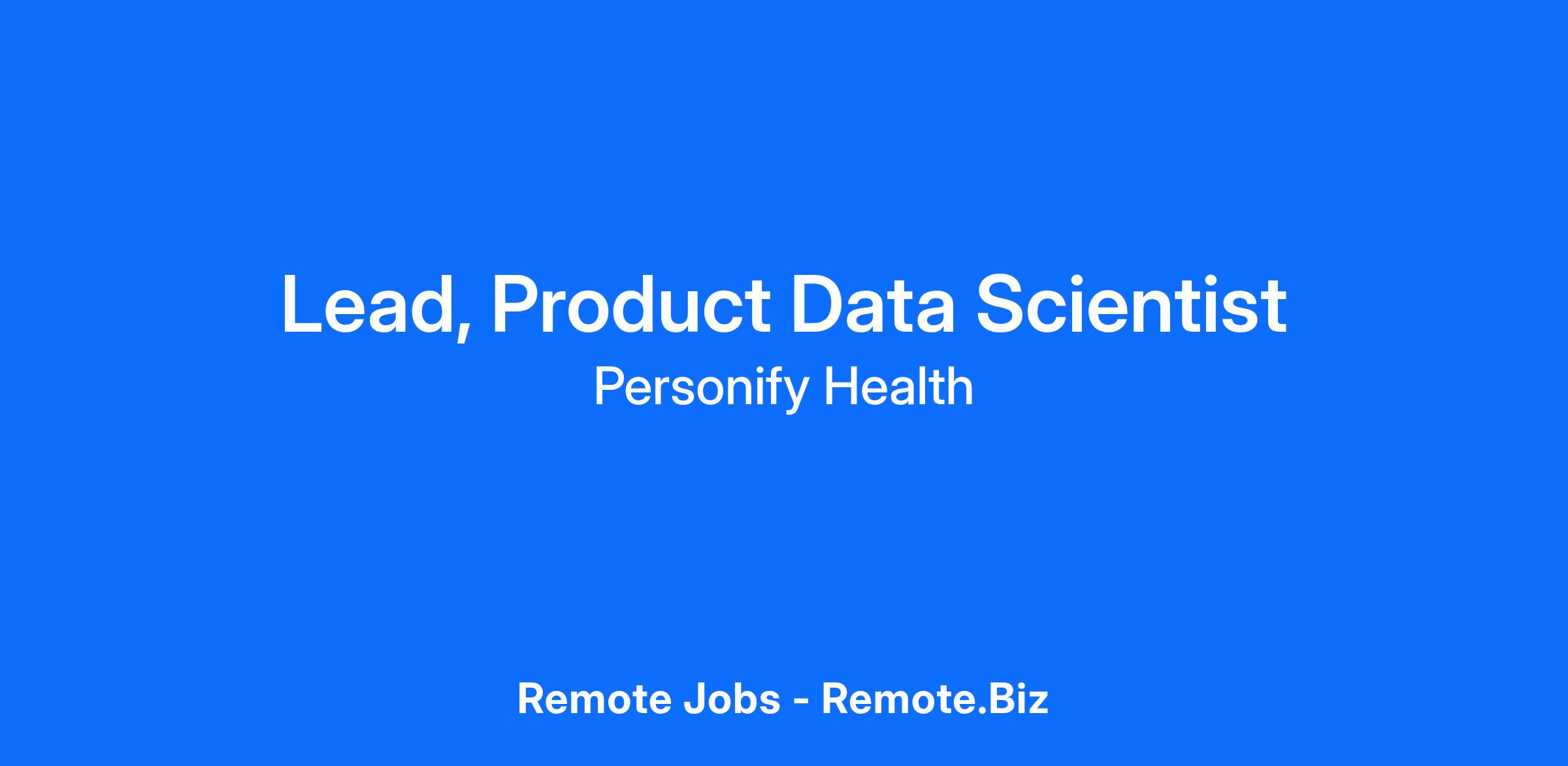 Lead, Product Data Scientist
Personify Health

Remote Jobs - Remote.Biz